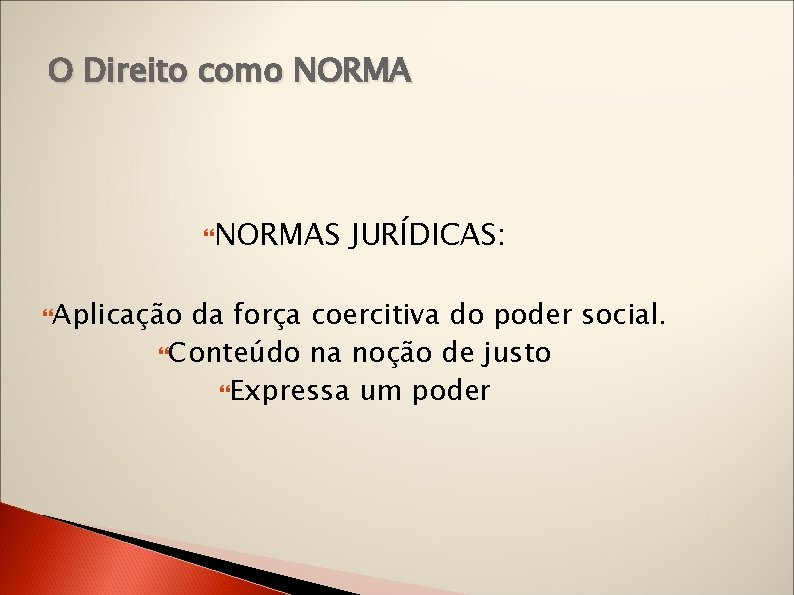 O Direito como NORMA

NORMAS JURÍDICAS:

Aplicação da força coercitiva do poder social.
Conteúdo na noção de justo
Expressa um poder